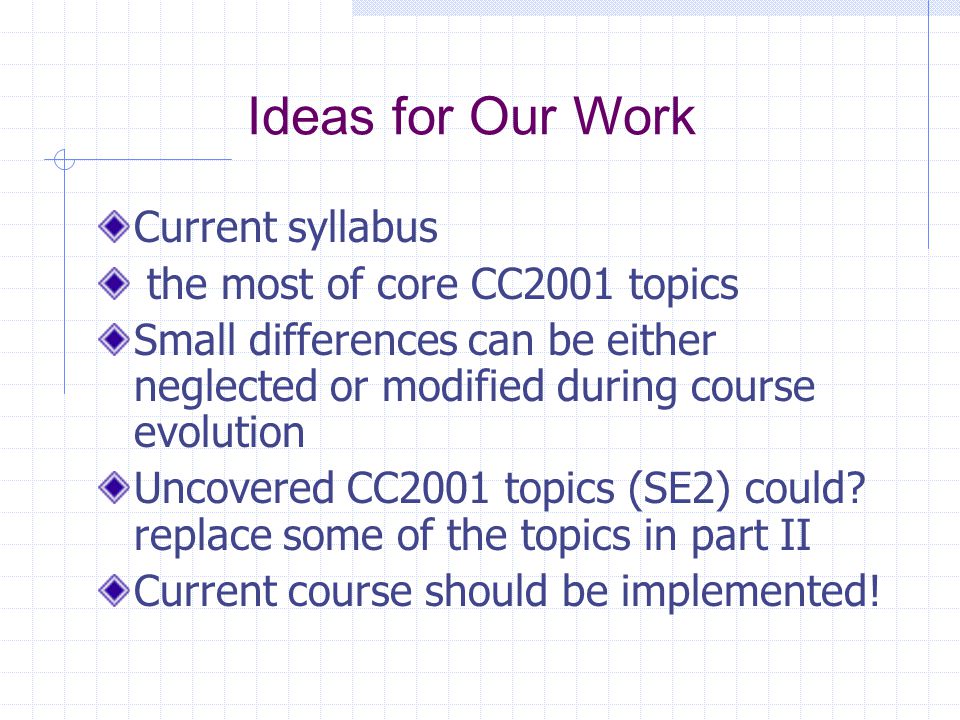 Ideas for Our Work

Current syllabus

the most of core CC2001 topics

Small differences can be either neglected or modified during course evolution

Uncovered CC2001 topics (SE2) could? replace some of the topics in part II

Current course should be implemented!